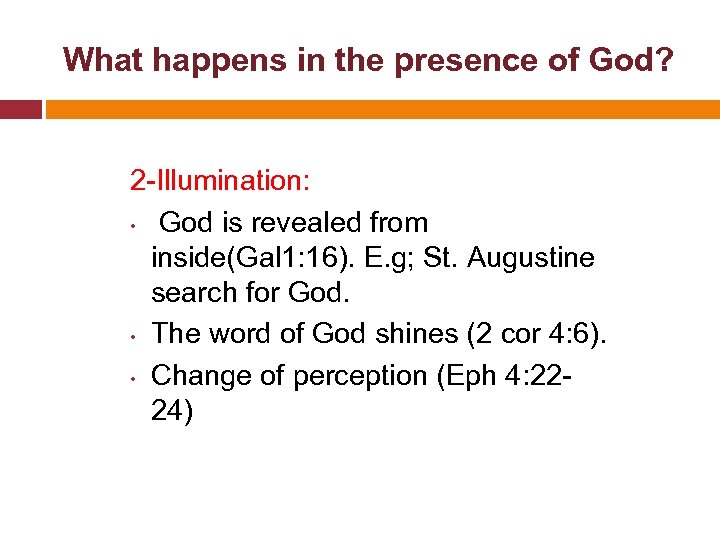 What happens in the presence of God?

2-Illumination:

• God is revealed from inside(Gal1:16). E.g; St. Augustine search for God.
• The word of God shines (2 cor 4:6).
• Change of perception (Eph 4:22-24)